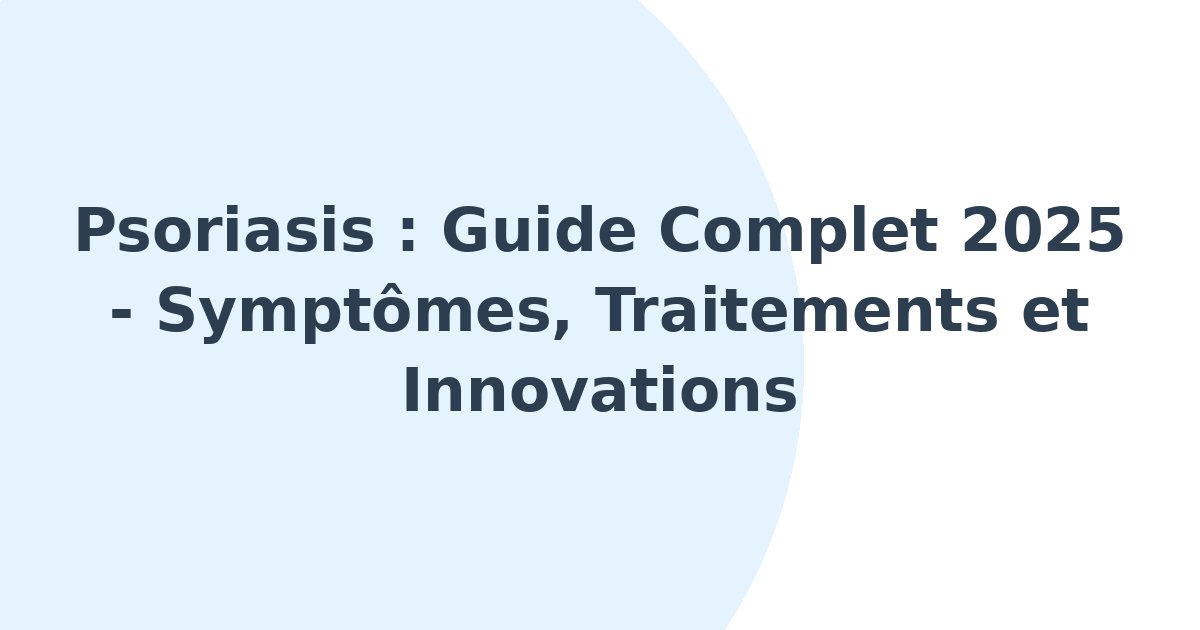 Psoriasis : Guide Complet 2025 - Symptômes, Traitements et Innovations